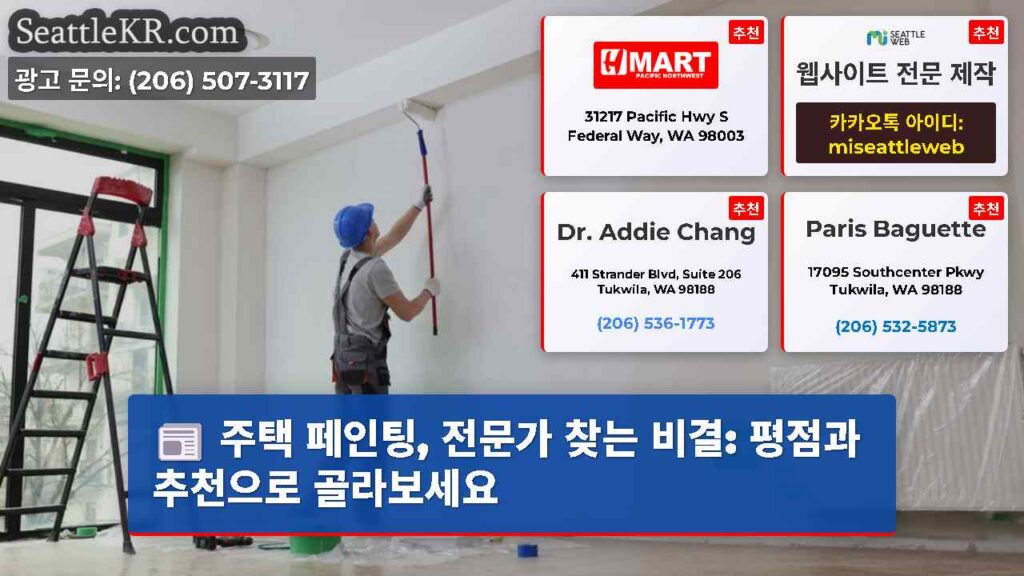 SeattleKR.com

광고 문의: (206) 507-3117

추천

H MART
PACIFIC NORTHWEST

31217 Pacific Hwy S
Federal Way, WA 98003

추천

SEATTLE WEB

웹사이트 전문 제작

카카오톡 아이디:
miseattleweb

추천

Dr. Addie Chang

411 Strander Blvd, Suite 206
Tukwila, WA 98188

(206) 536-1773

추천

Paris Baguette

17095 Southcenter Pkwy
Tukwila, WA 98188

(206) 532-5873

주택 페인팅, 전문가 찾는 비결: 평점과 추천으로 골라보세요